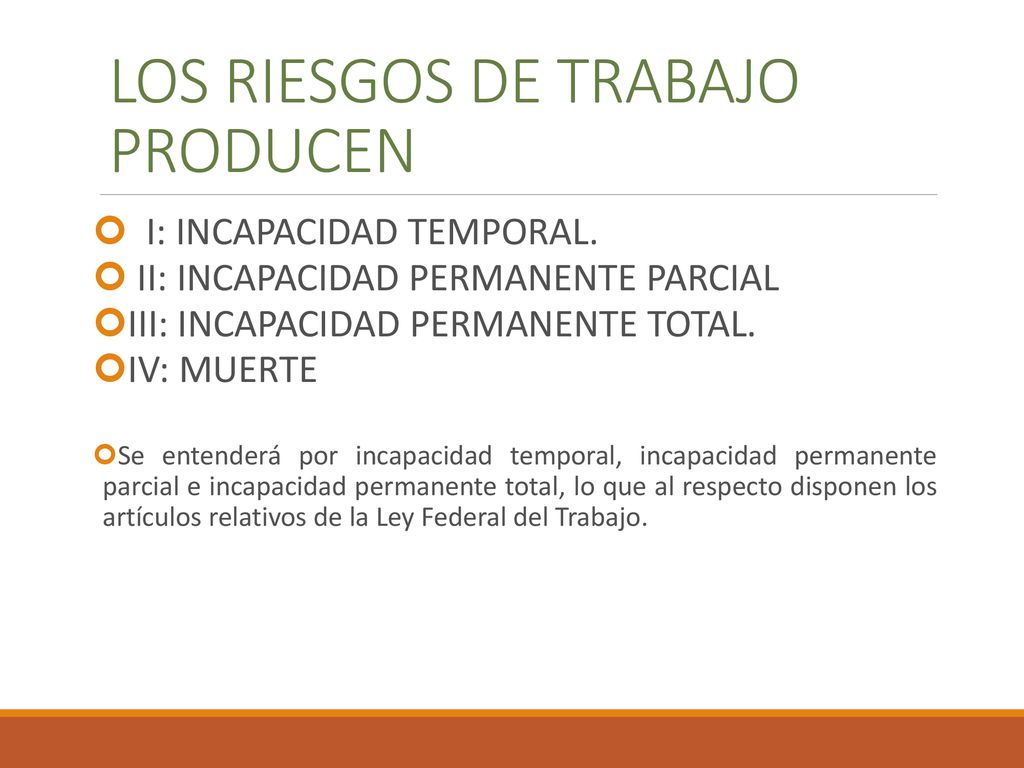 LOS RIESGOS DE TRABAJO PRODUCEN

I: INCAPACIDAD TEMPORAL.
II: INCAPACIDAD PERMANENTE PARCIAL
III: INCAPACIDAD PERMANENTE TOTAL.
IV: MUERTE

Se entenderá por incapacidad temporal, incapacidad permanente parcial e incapacidad permanente total, lo que al respecto disponen los artículos relativos de la Ley Federal del Trabajo.